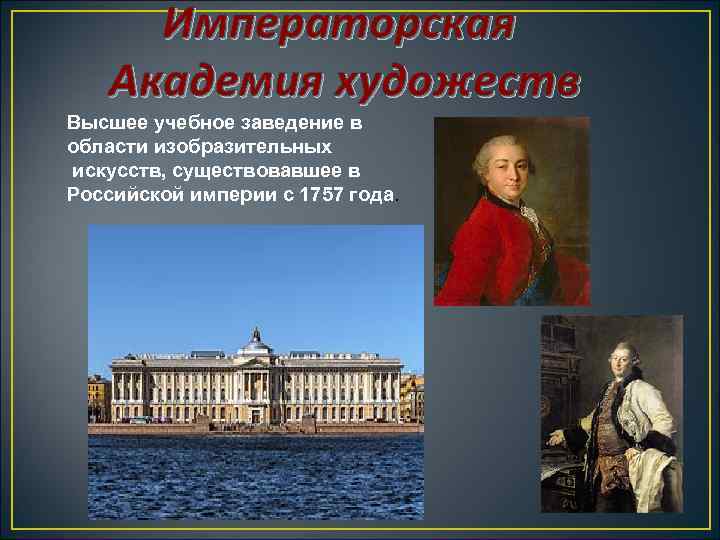 Императорская Академия художеств

Высшее учебное заведение в области изобразительных искусств, существовавшее в Российской империи с 1757 года.